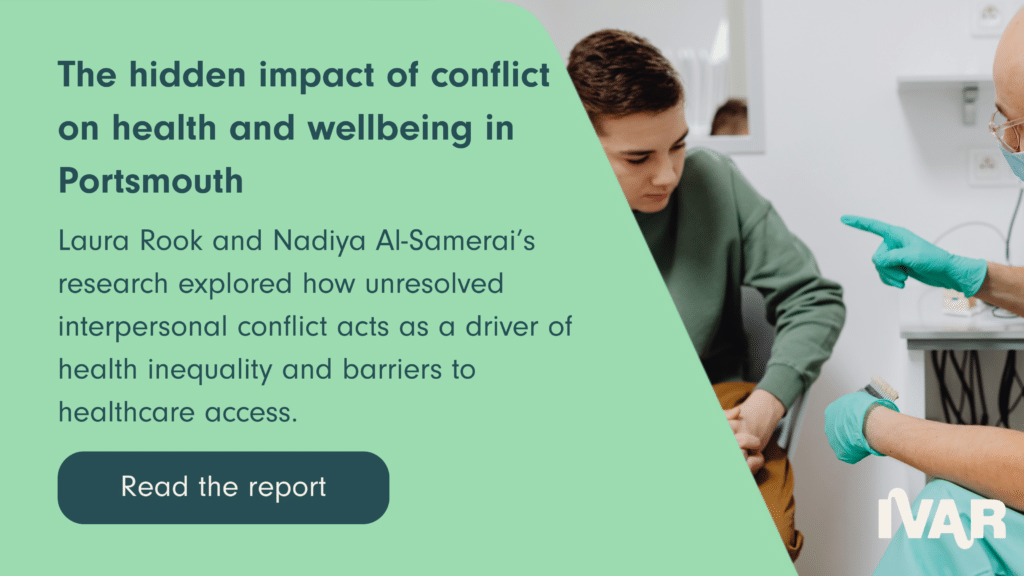 The hidden impact of conflict on health and wellbeing in Portsmouth

Laura Rook and Nadiya Al-Samerai's research explored how unresolved interpersonal conflict acts as a driver of health inequality and barriers to healthcare access.

Read the report

IVAR